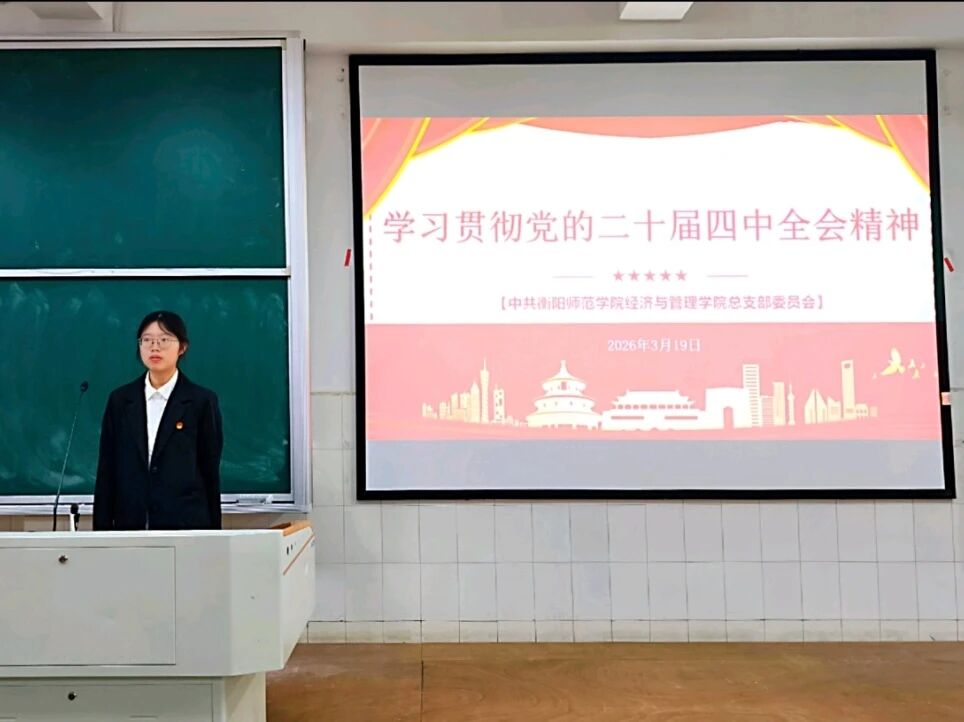 学习贯彻党的二十届四中全会精神

★★★★★

【中共衡阳师范学院经济与管理学院总支部委员会】

2026年3月19日